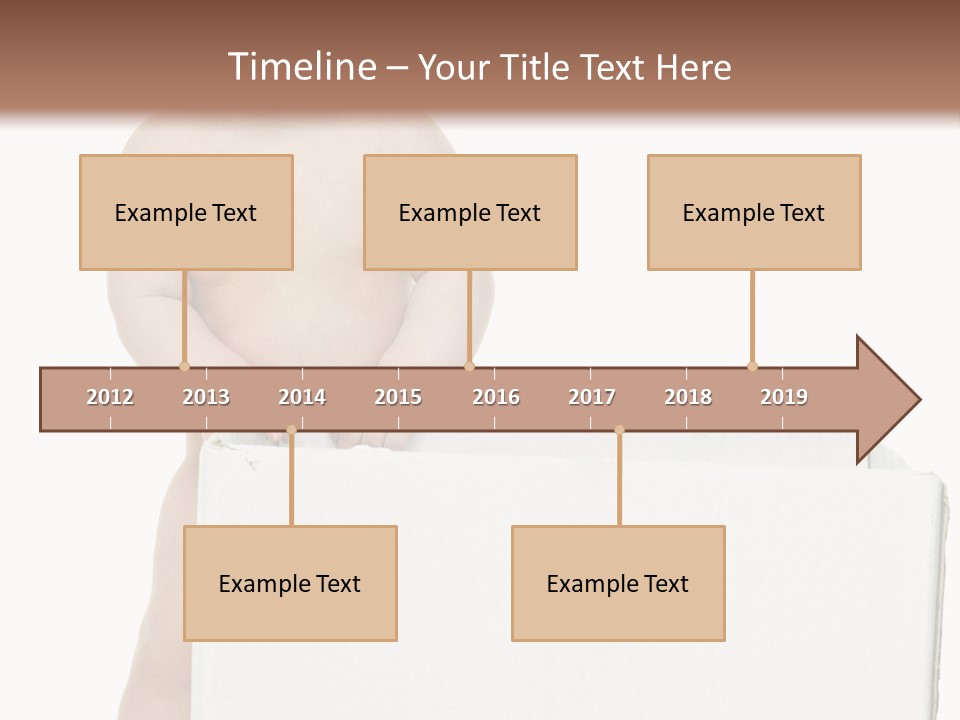 Timeline – Your Title Text Here

Example Text

Example Text

Example Text

2012 2013 2014 2015 2016 2017 2018 2019

Example Text

Example Text